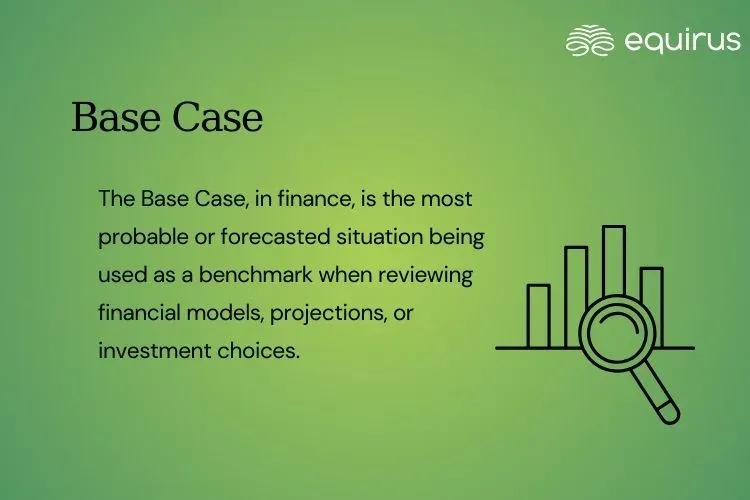 equirus

Base Case

The Base Case, in finance, is the most probable or forecasted situation being used as a benchmark when reviewing financial models, projections, or investment choices.